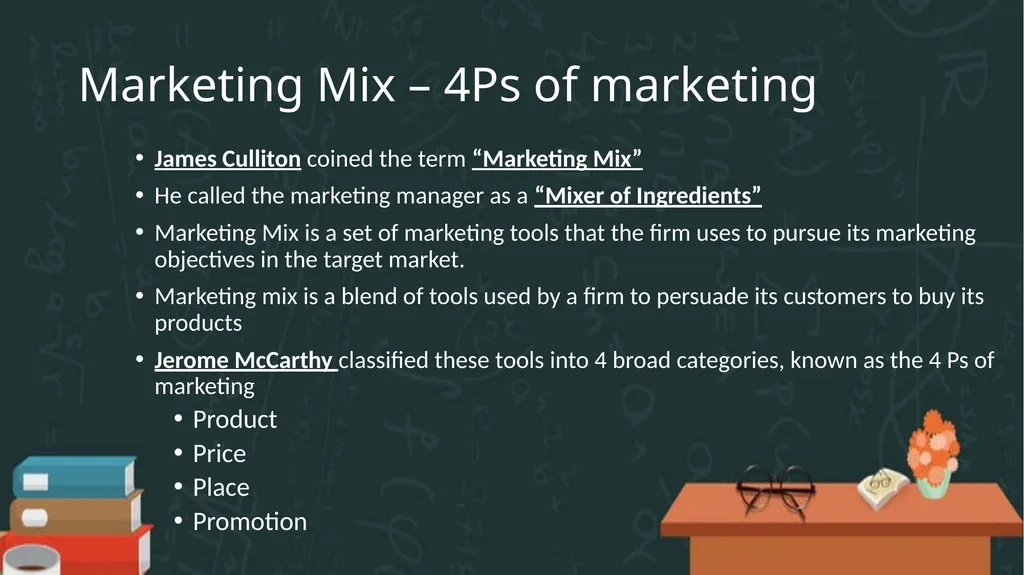 Marketing Mix – 4Ps of marketing

• James Culliton coined the term “Marketing Mix”

• He called the marketing manager as a “Mixer of Ingredients”

• Marketing Mix is a set of marketing tools that the firm uses to pursue its marketing objectives in the target market.

• Marketing mix is a blend of tools used by a firm to persuade its customers to buy its products

• Jerome McCarthy classified these tools into 4 broad categories, known as the 4 Ps of marketing

  • Product
  • Price
  • Place
  • Promotion